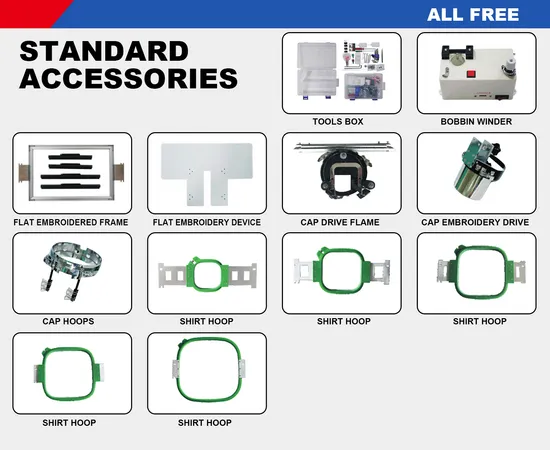 ALL FREE

STANDARD ACCESSORIES

TOOLS BOX

BOBBIN WINDER

FLAT EMBROIDERED FRAME

FLAT EMBROIDERY DEVICE

CAP DRIVE FLAME

CAP EMBROIDERY DRIVE

CAP HOOPS

SHIRT HOOP

SHIRT HOOP

SHIRT HOOP

SHIRT HOOP

SHIRT HOOP